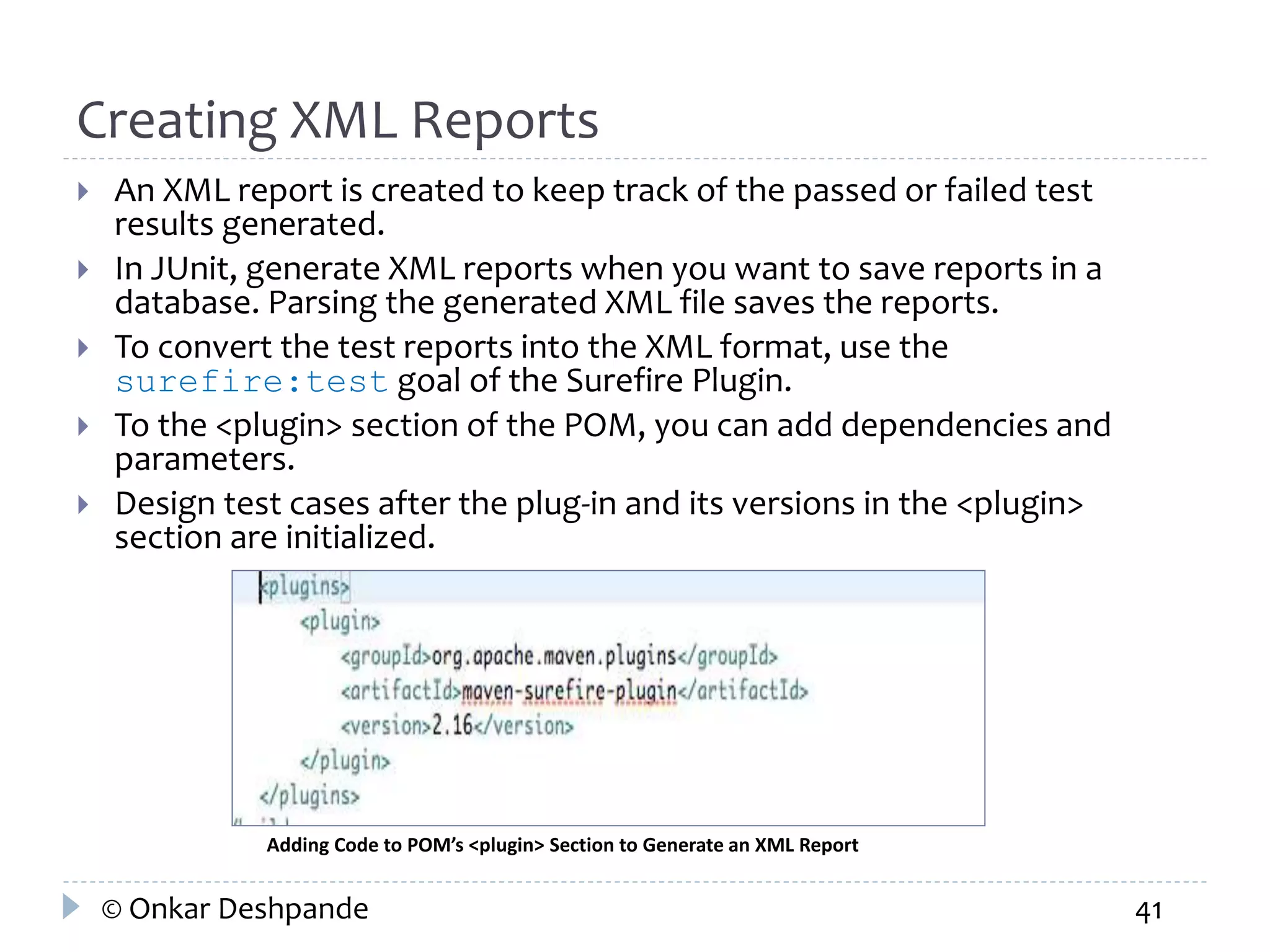 Creating XML Reports

An XML report is created to keep track of the passed or failed test results generated.

In JUnit, generate XML reports when you want to save reports in a database. Parsing the generated XML file saves the reports.

To convert the test reports into the XML format, use the surefire:test goal of the Surefire Plugin.

To the <plugin> section of the POM, you can add dependencies and parameters.

Design test cases after the plug-in and its versions in the <plugin> section are initialized.

<plugins>
<plugin>
<groupId>org.apache.maven.plugins</groupId>
<artifactId>maven-surefire-plugin</artifactId>
<version>2.16</version>
</plugin>
</plugins>

Adding Code to POM's <plugin> Section to Generate an XML Report

© Onkar Deshpande

41